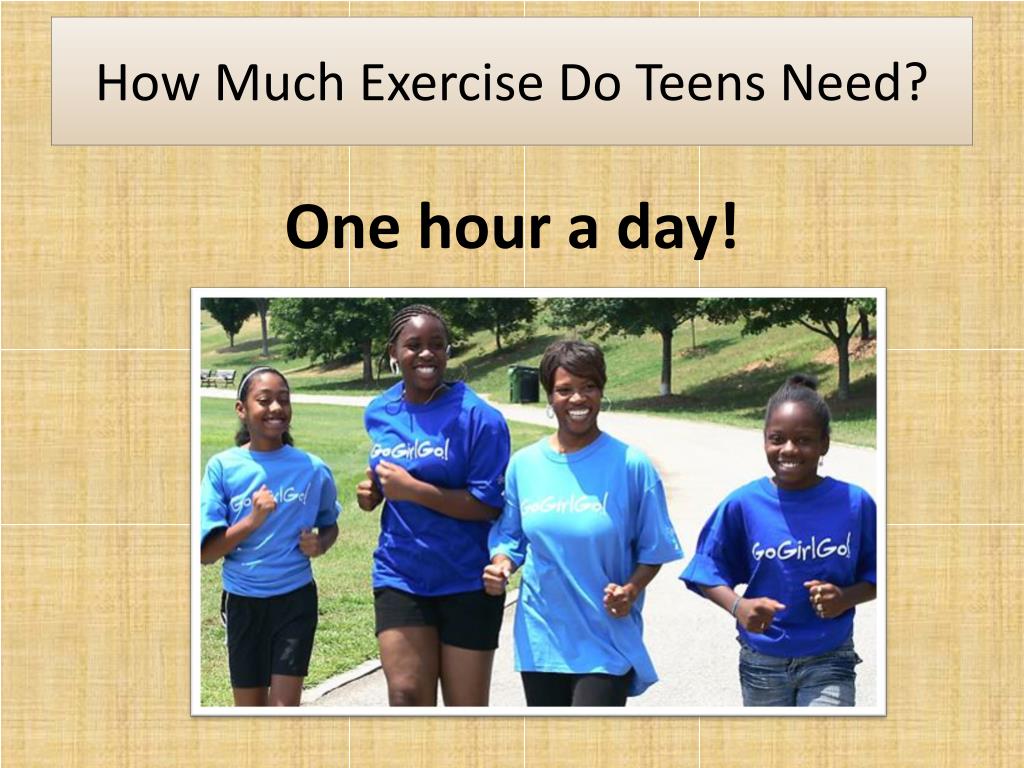 How Much Exercise Do Teens Need?

One hour a day!

GoGirlGo!

GoGirlGo!

GoGirlGo!

GoGirlGo!